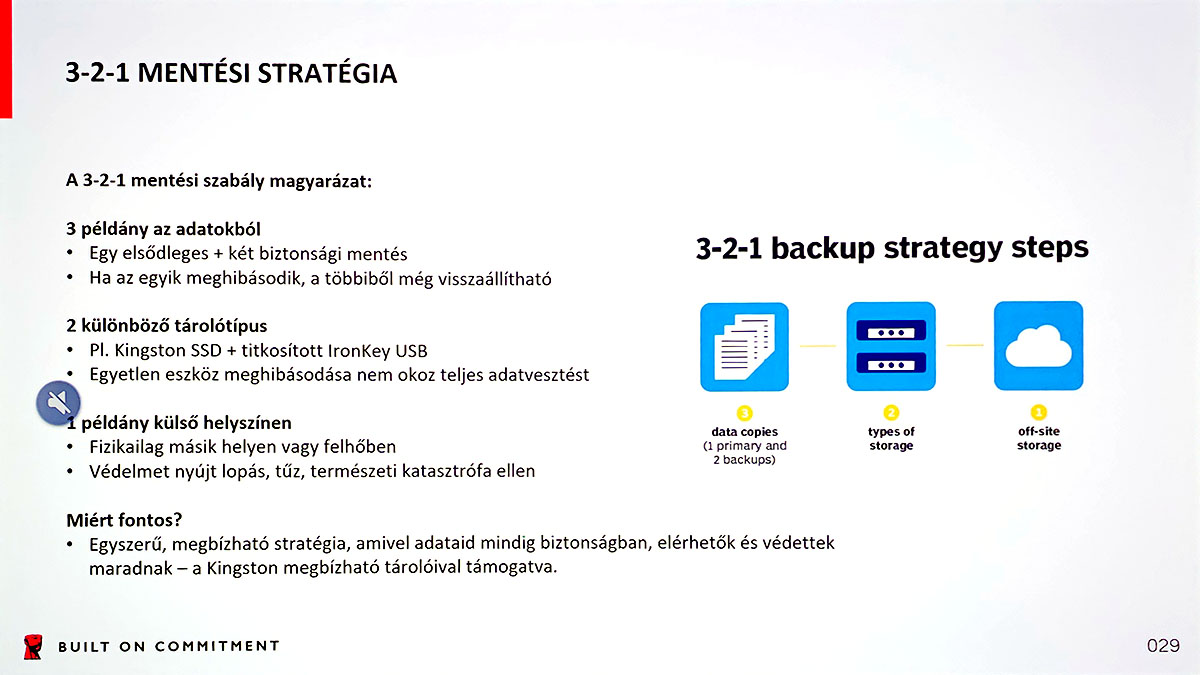 3-2-1 MENTÉSI STRATÉGIA

A 3-2-1 mentési szabály magyarázat:

3 példány az adatokból
• Egy elsődleges + két biztonsági mentés
• Ha az egyik meghibásodik, a többiből még visszaállítható

2 különböző tárolótípus
• Pl. Kingston SSD + titkosított IronKey USB
• Egyetlen eszköz meghibásodása nem okoz teljes adatvesztést

1 példány külső helyszínen
• Fizikailag másik helyen vagy felhőben
• Védelmet nyújt lopás, tűz, természeti katasztrófa ellen

Miért fontos?
• Egyszerű, megbízható stratégia, amivel adataid mindig biztonságban, elérhetők és védettek maradnak – a Kingston megbízható tárolóival támogatva.

3-2-1 backup strategy steps

3
data copies
(1 primary and 2 backups)

2
types of storage

1
off-site storage

BUILT ON COMMITMENT

029